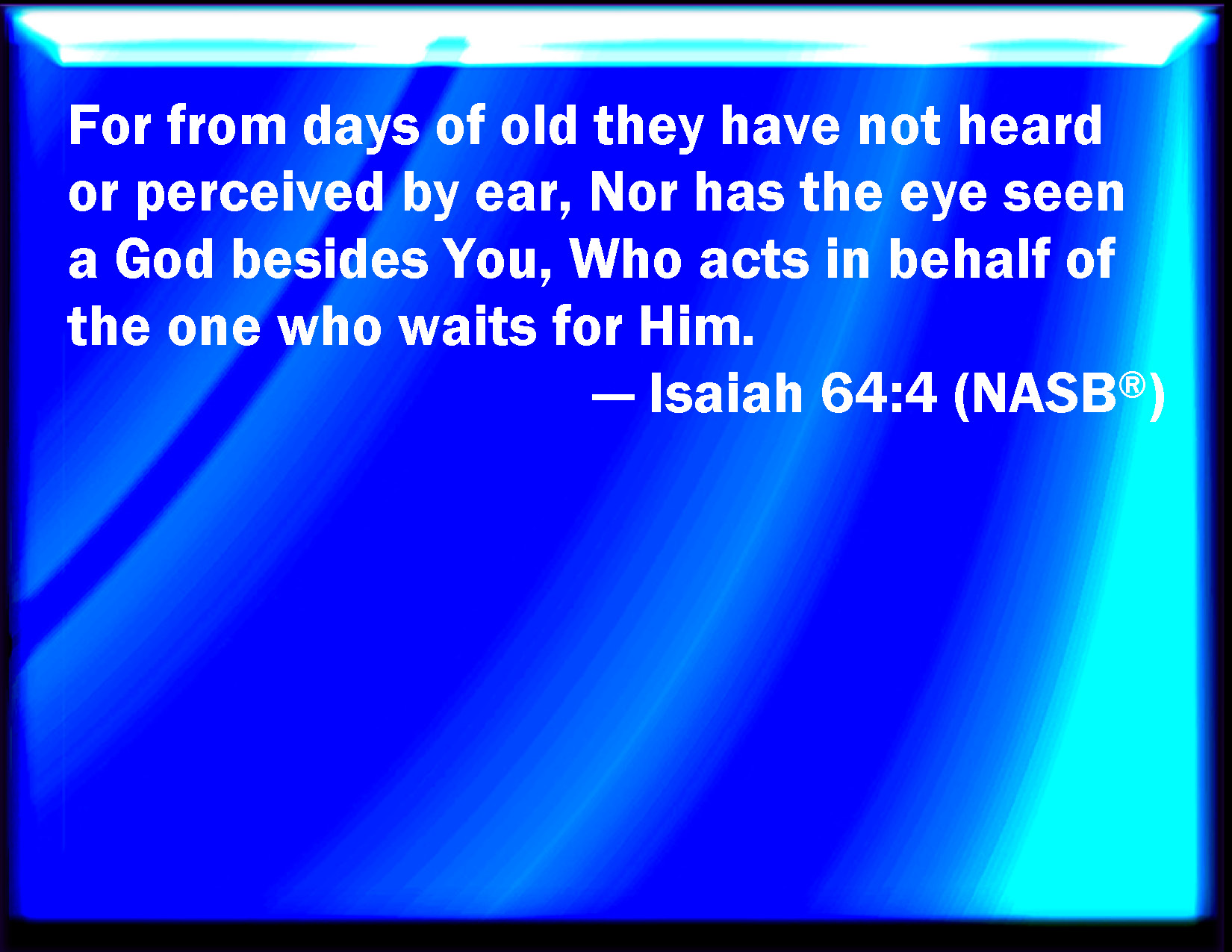 For from days of old they have not heard or perceived by ear, Nor has the eye seen a God besides You, Who acts in behalf of the one who waits for Him.

— Isaiah 64:4 (NASB®)